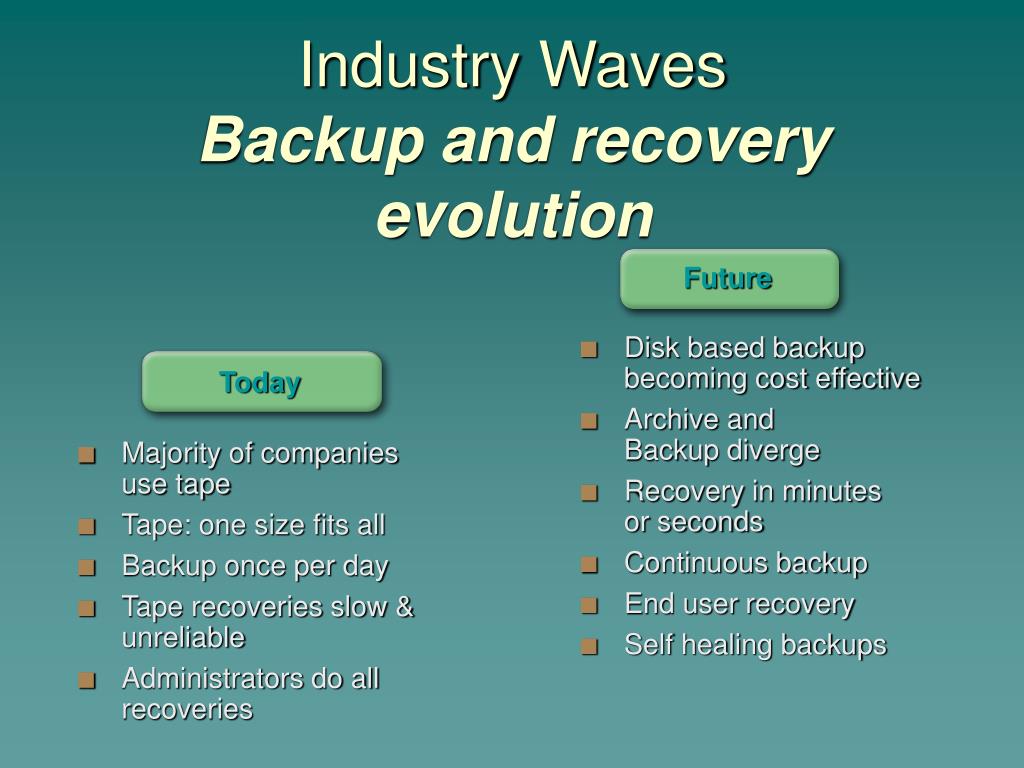 Industry Waves
Backup and recovery evolution

Today

- Majority of companies use tape
- Tape: one size fits all
- Backup once per day
- Tape recoveries slow & unreliable
- Administrators do all recoveries

Future

- Disk based backup becoming cost effective
- Archive and Backup diverge
- Recovery in minutes or seconds
- Continuous backup
- End user recovery
- Self healing backups